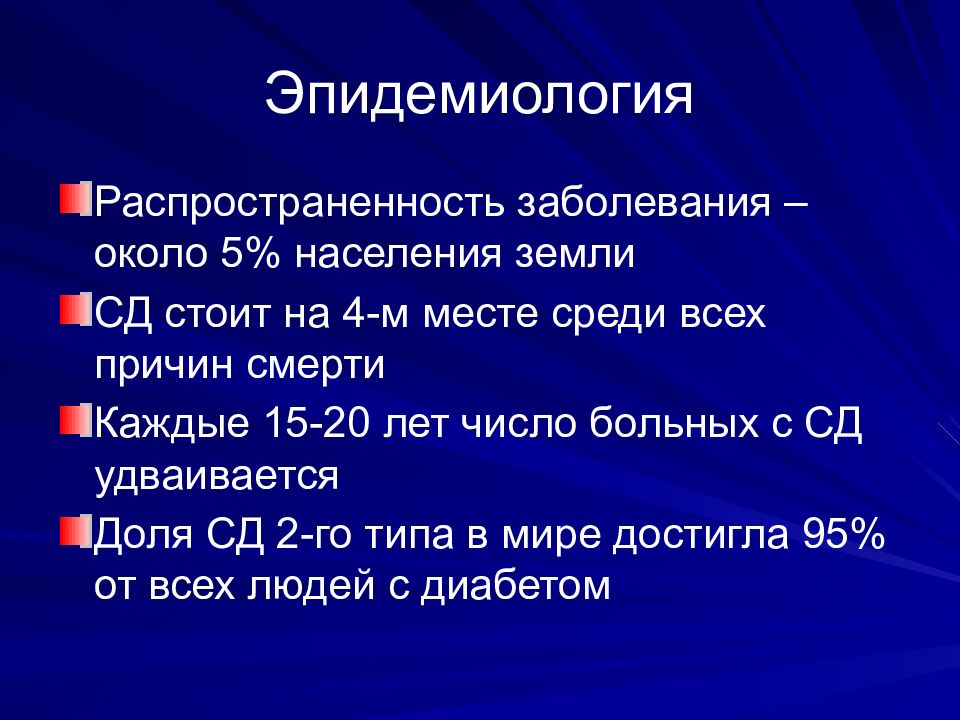 Эпидемиология

Распространенность заболевания – около 5% населения земли

СД стоит на 4-м месте среди всех причин смерти

Каждые 15-20 лет число больных с СД удваивается

Доля СД 2-го типа в мире достигла 95% от всех людей с диабетом